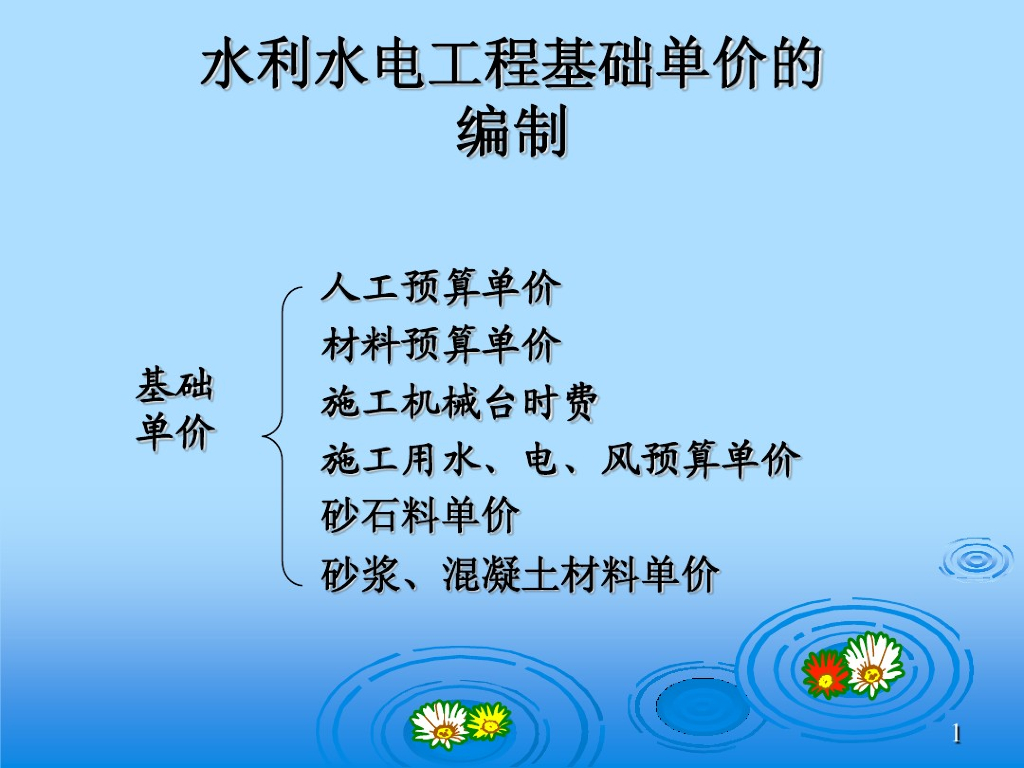 水利水电工程基础单价的编制

基础单价

人工预算单价
材料预算单价
施工机械台时费
施工用水、电、风预算单价
砂石料单价
砂浆、混凝土材料单价

1